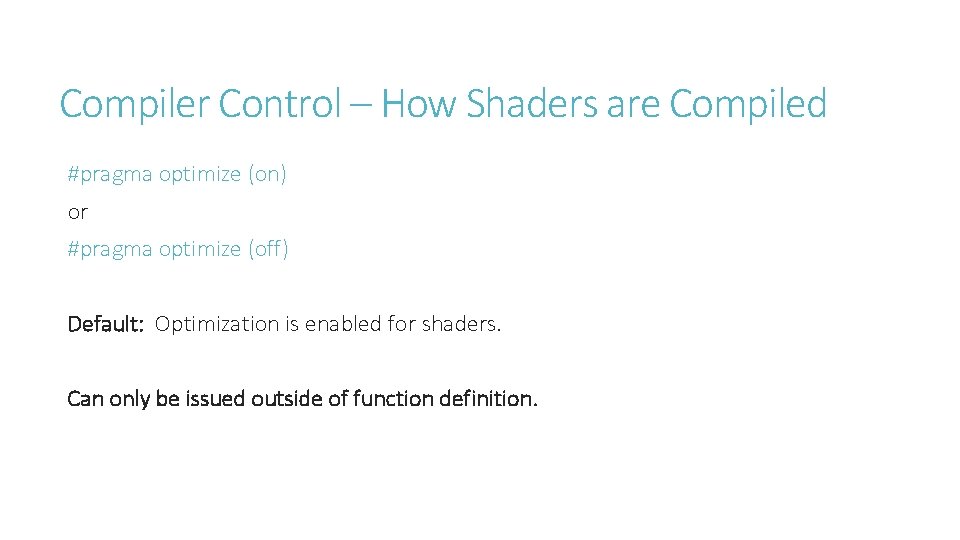 Compiler Control – How Shaders are Compiled

#pragma optimize (on)
or
#pragma optimize (off)

Default: Optimization is enabled for shaders.

Can only be issued outside of function definition.